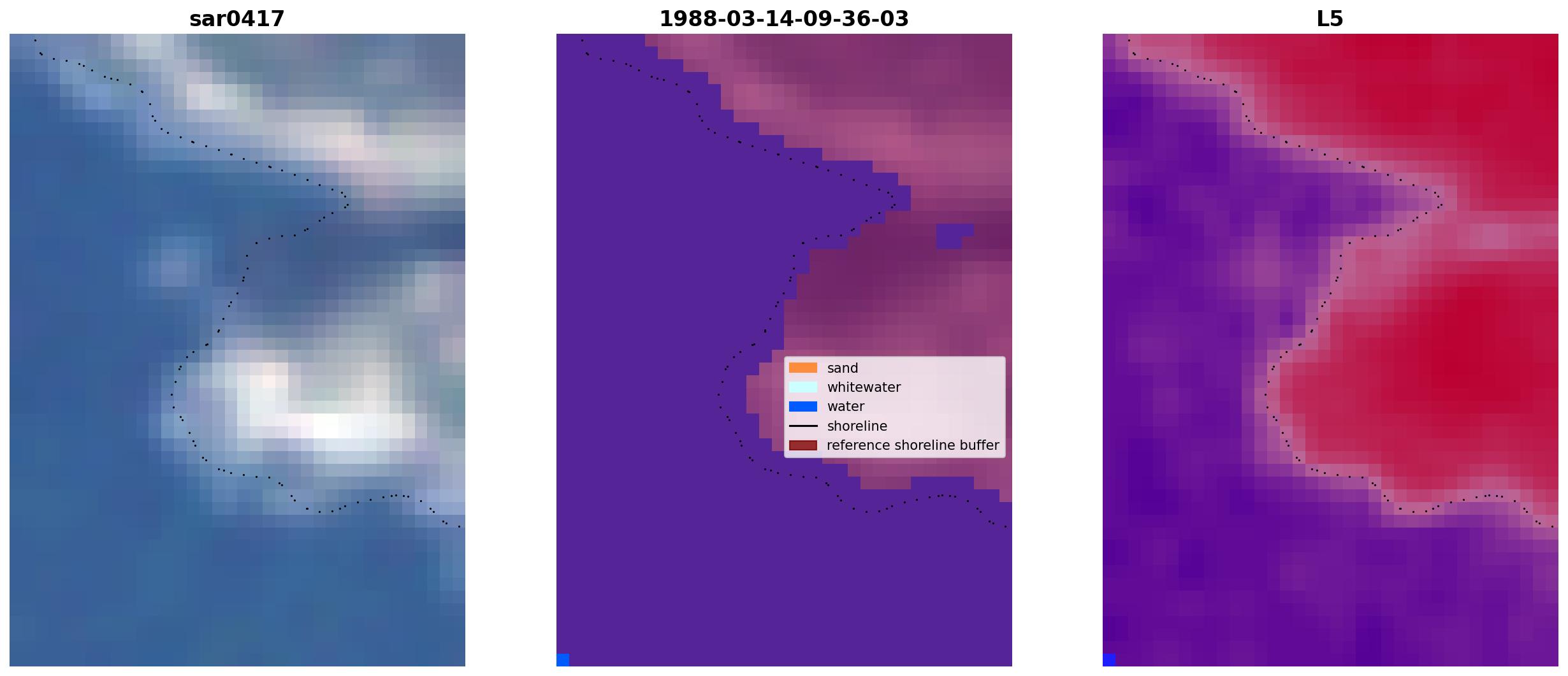 sar0417

1988-03-14-09-36-03

sand
whitewater
water
shoreline
reference shoreline buffer

L5